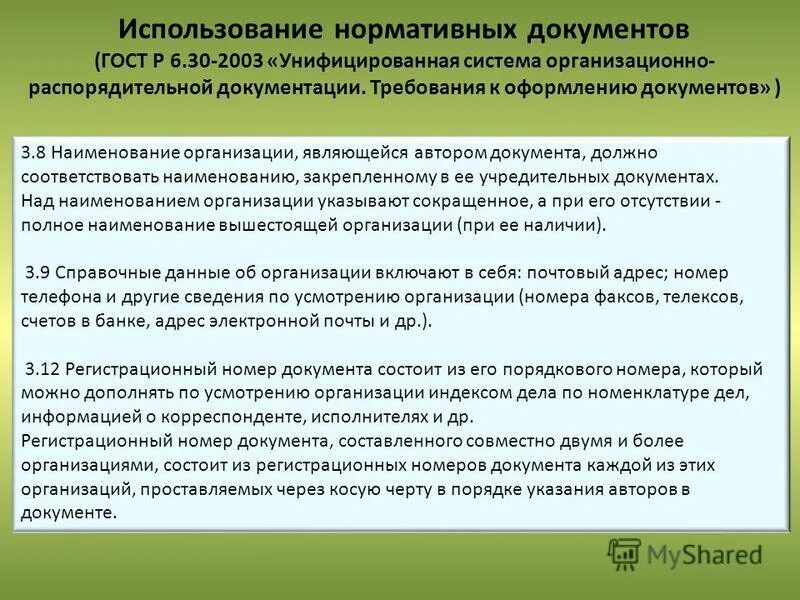 Использование нормативных документов
(ГОСТ Р 6.30-2003 «Унифицированная система организационно-распорядительной документации. Требования к оформлению документов» )

3.8 Наименование организации, являющейся автором документа, должно соответствовать наименованию, закрепленному в ее учредительных документах.
Над наименованием организации указывают сокращенное, а при его отсутствии - полное наименование вышестоящей организации (при ее наличии).

3.9 Справочные данные об организации включают в себя: почтовый адрес; номер телефона и другие сведения по усмотрению организации (номера факсов, телексов, счетов в банке, адрес электронной почты и др.).

3.12 Регистрационный номер документа состоит из его порядкового номера, который можно дополнять по усмотрению организации индексом дела по номенклатуре дел, информацией о корреспонденте, исполнителях и др.
Регистрационный номер документа, составленного совместно двумя и более организациями, состоит из регистрационных номеров документа каждой из этих организаций, проставляемых через косую черту в порядке указания авторов в документе.

MyShared